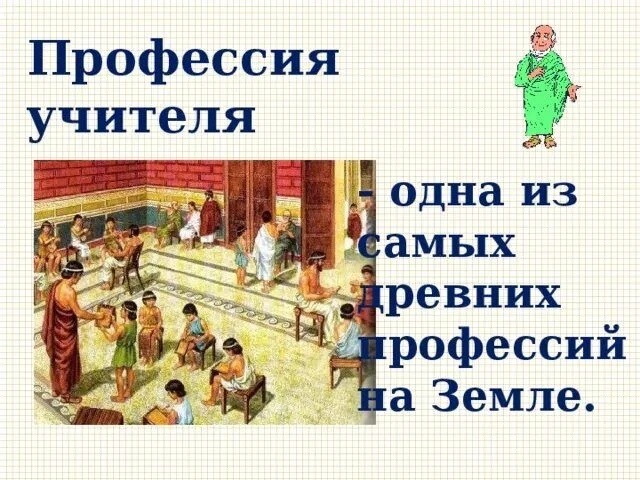 Профессия учителя

- одна из самых древних профессий на Земле.